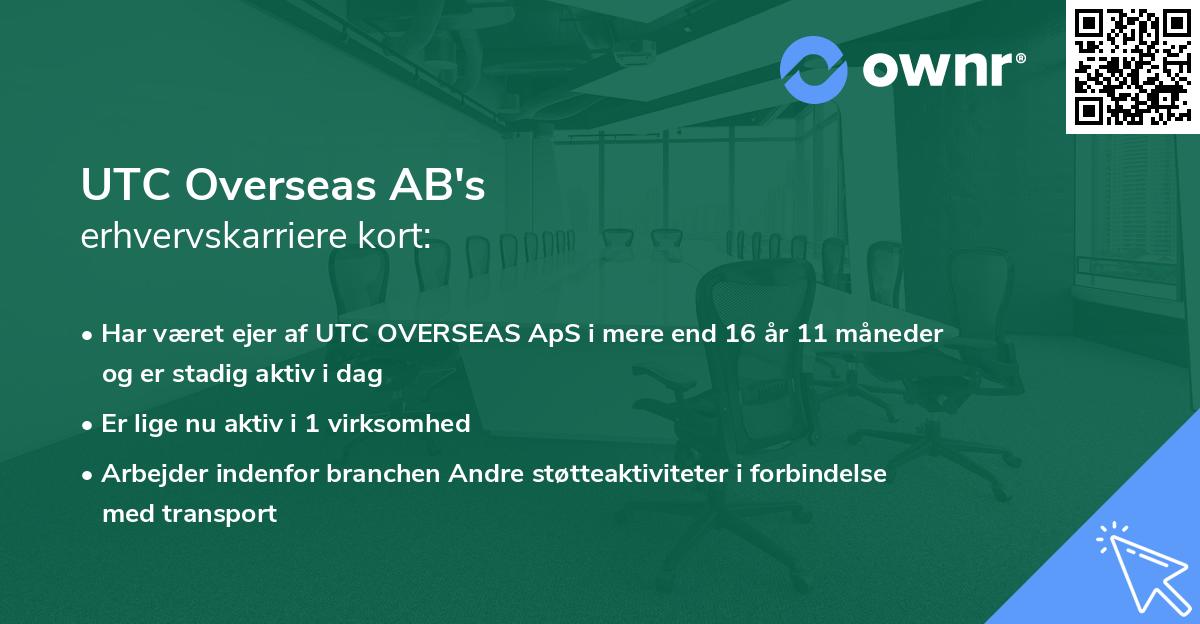 ownr®

UTC Overseas AB's
erhvervskarriere kort:

• Har været ejer af UTC OVERSEAS ApS i mere end 16 år 11 måneder og er stadig aktiv i dag

• Er lige nu aktiv i 1 virksomhed

• Arbejder indenfor branchen Andre støtteaktiviteter i forbindelse med transport